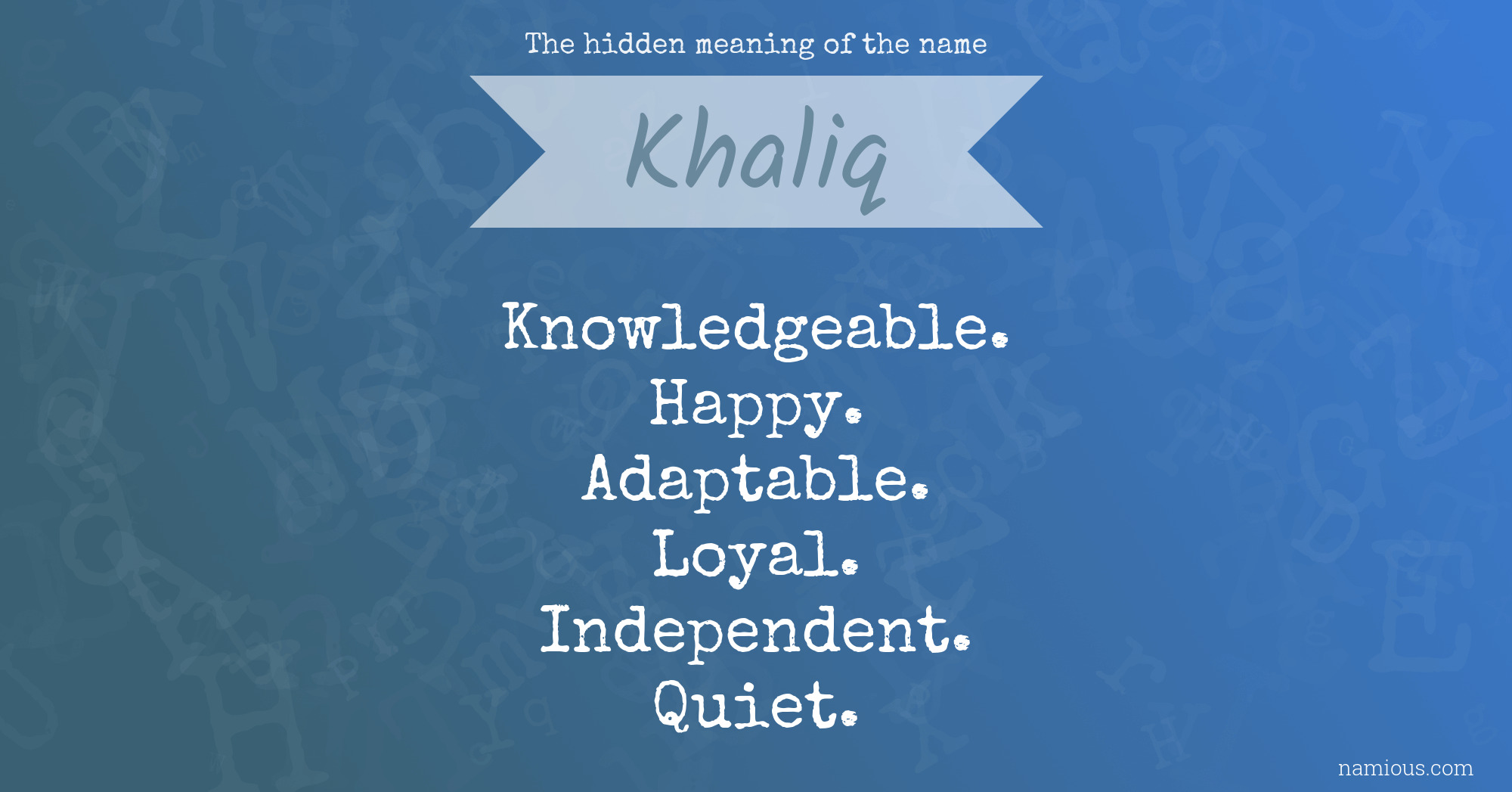 The hidden meaning of the name

Khaliq

Knowledgeable.
Happy.
Adaptable.
Loyal.
Independent.
Quiet.

namious.com